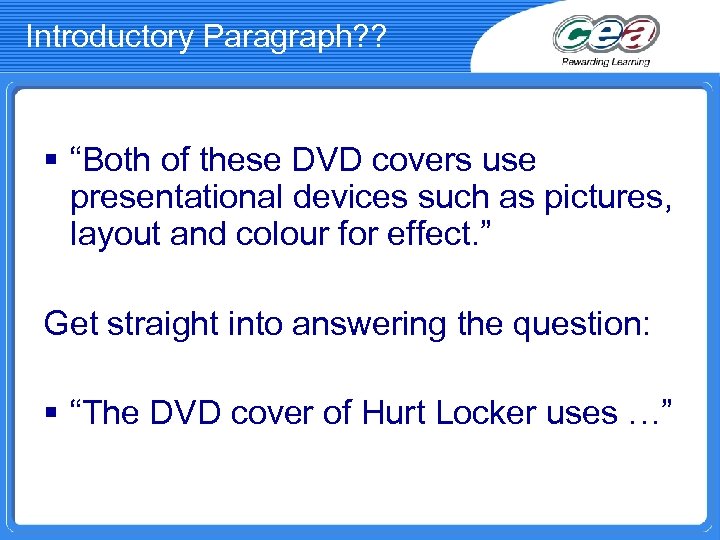 Introductory Paragraph??

cea
Rewarding Learning

▪ “Both of these DVD covers use presentational devices such as pictures, layout and colour for effect.”

Get straight into answering the question:

▪ “The DVD cover of Hurt Locker uses …”